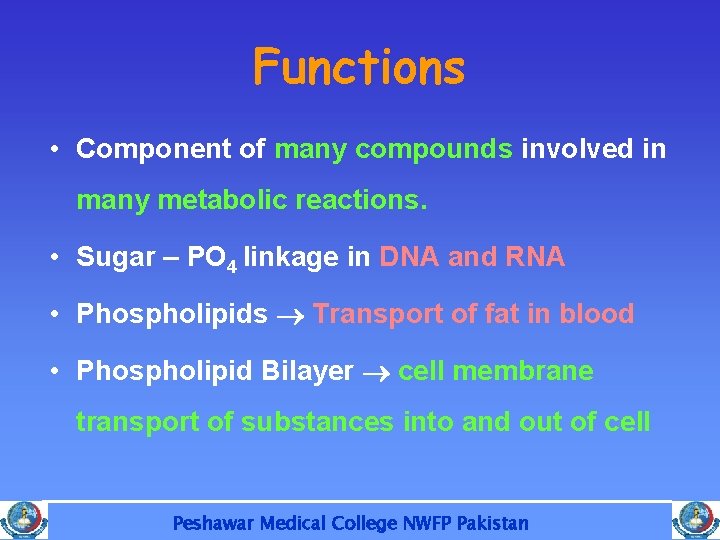 Functions

• Component of many compounds involved in many metabolic reactions.

• Sugar – $PO_4$ linkage in DNA and RNA

• Phospholipids $\rightarrow$ Transport of fat in blood

• Phospholipid Bilayer $\rightarrow$ cell membrane transport of substances into and out of cell

Peshawar Medical College NWFP Pakistan